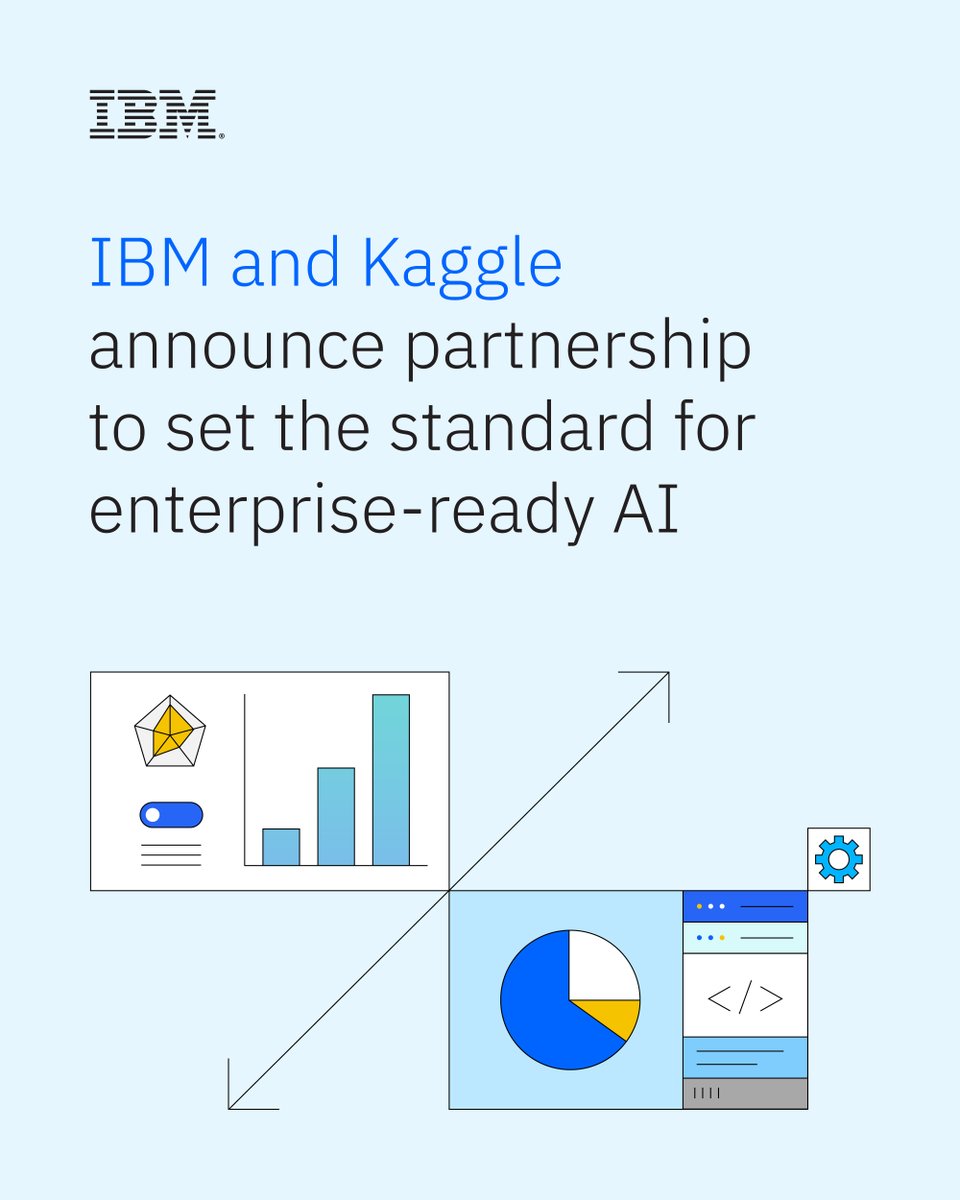 IBM

IBM and Kaggle announce partnership to set the standard for enterprise-ready AI

</>